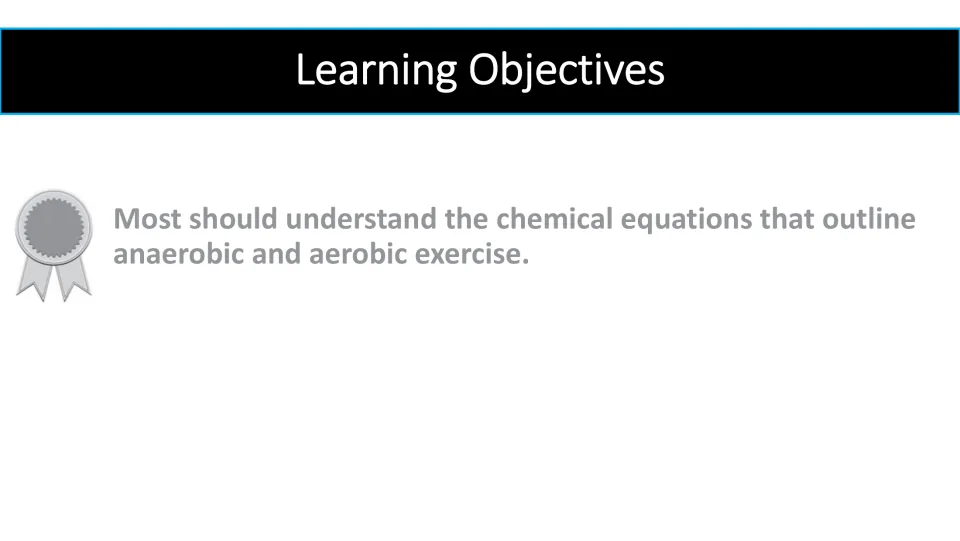 Learning Objectives

Most should understand the chemical equations that outline anaerobic and aerobic exercise.